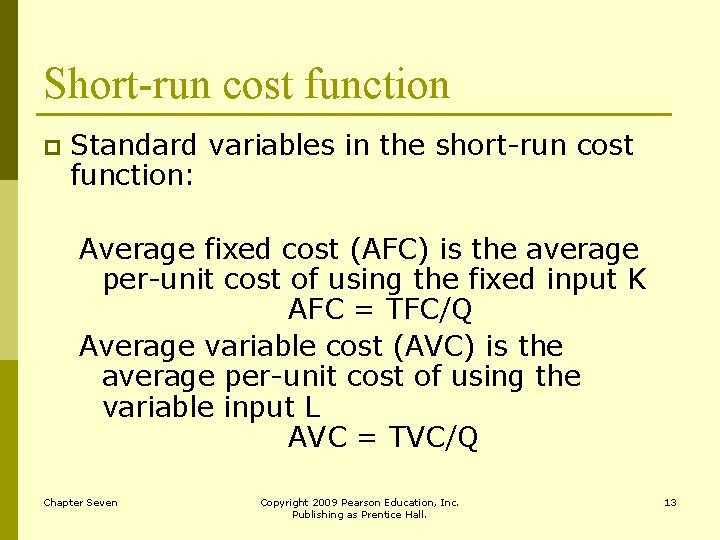 Short-run cost function

Standard variables in the short-run cost function:

Average fixed cost (AFC) is the average per-unit cost of using the fixed input K

AFC = TFC/Q

Average variable cost (AVC) is the average per-unit cost of using the variable input L

AVC = TVC/Q

Chapter Seven

Copyright 2009 Pearson Education, Inc. Publishing as Prentice Hall.

13